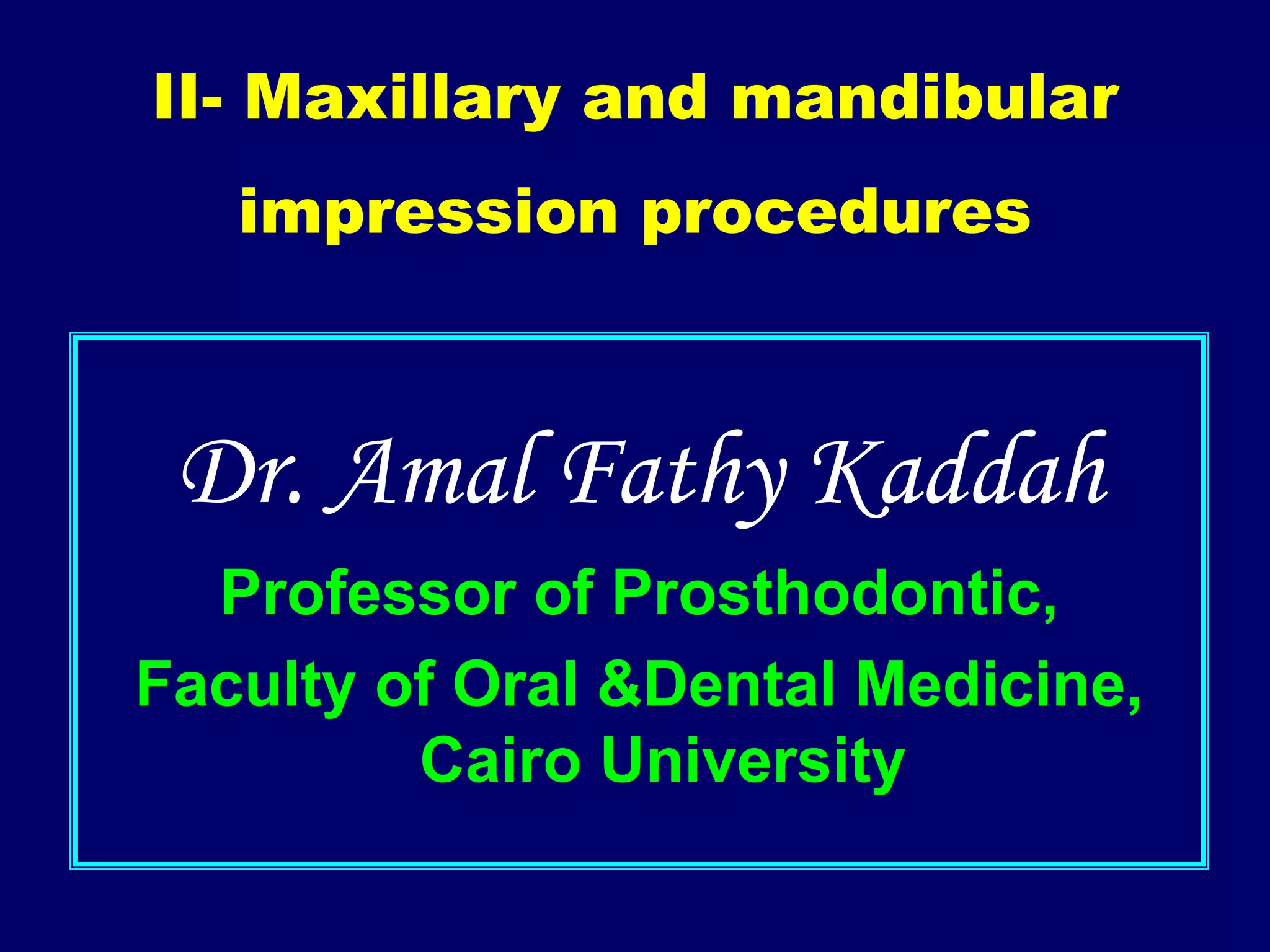 II- Maxillary and mandibular impression procedures

Dr. Amal Fathy Kaddah

Professor of Prosthodontic,

Faculty of Oral &Dental Medicine, Cairo University